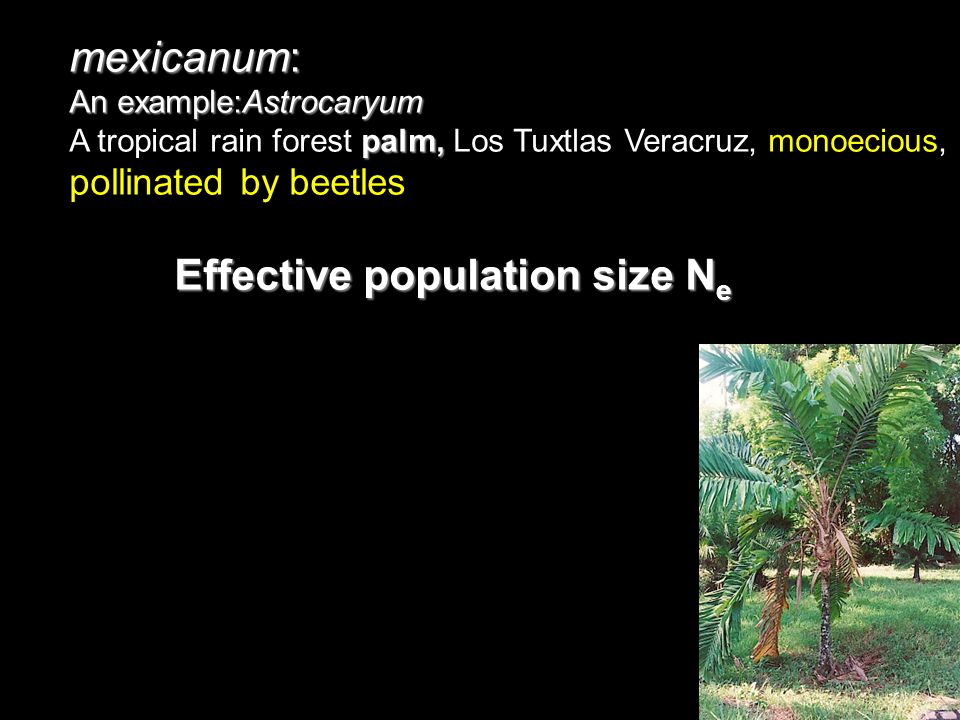 mexicanum:
An example:Astrocaryum
A tropical rain forest palm, Los Tuxtlas Veracruz, monoecious, pollinated by beetles

Effective population size $N_e$